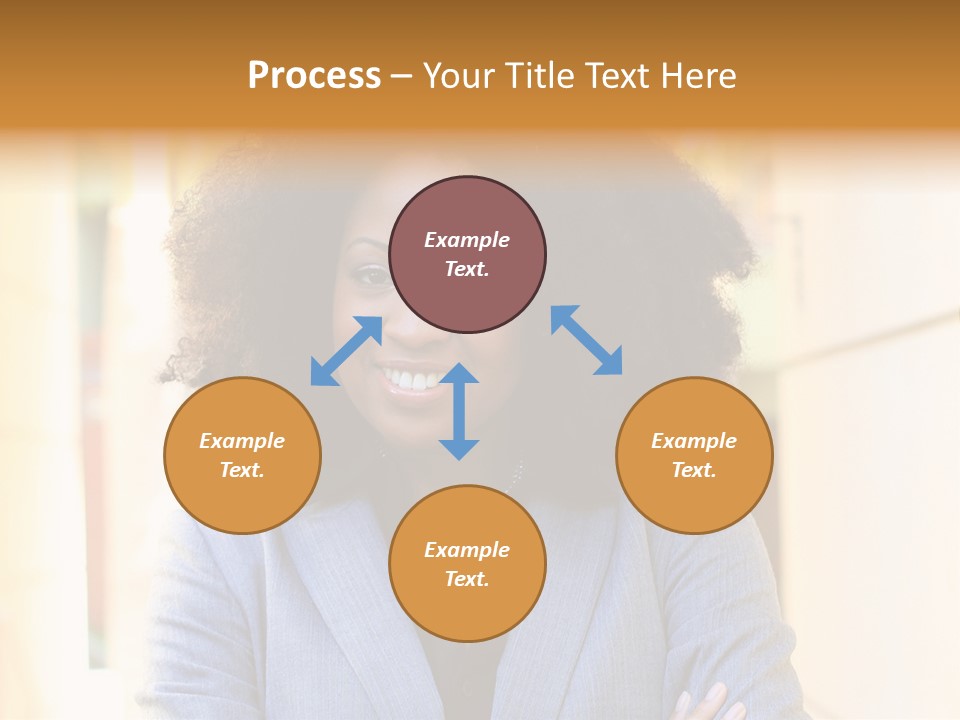 Process – Your Title Text Here

Example Text.

Example Text.

Example Text.

Example Text.